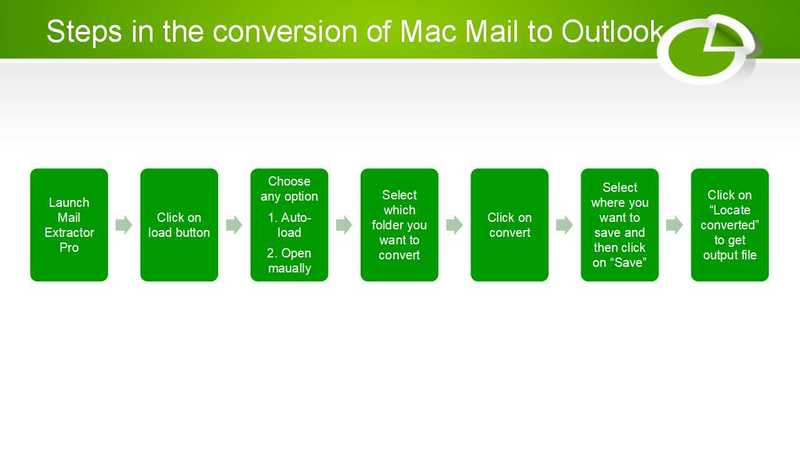 Steps in the conversion of Mac Mail to Outlook

Launch Mail Extractor Pro

Click on load button

Choose any option
1. Auto-load
2. Open maually

Select which folder you want to convert

Click on convert

Select where you want to save and then click on “Save”

Click on “Locate converted” to get output file